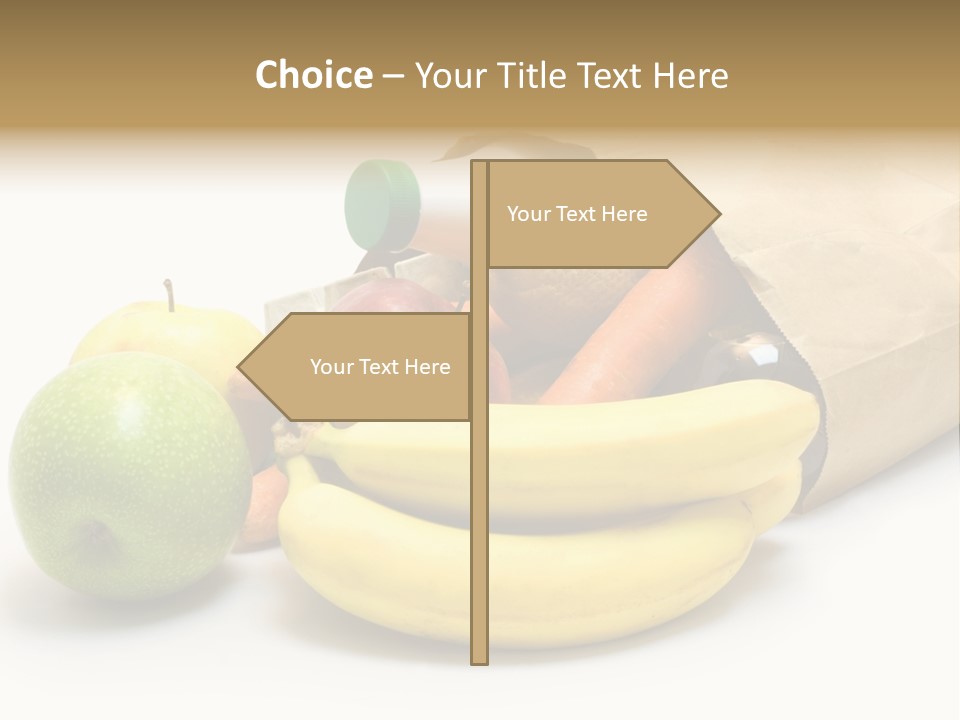 Choice – Your Title Text Here

Your Text Here

Your Text Here